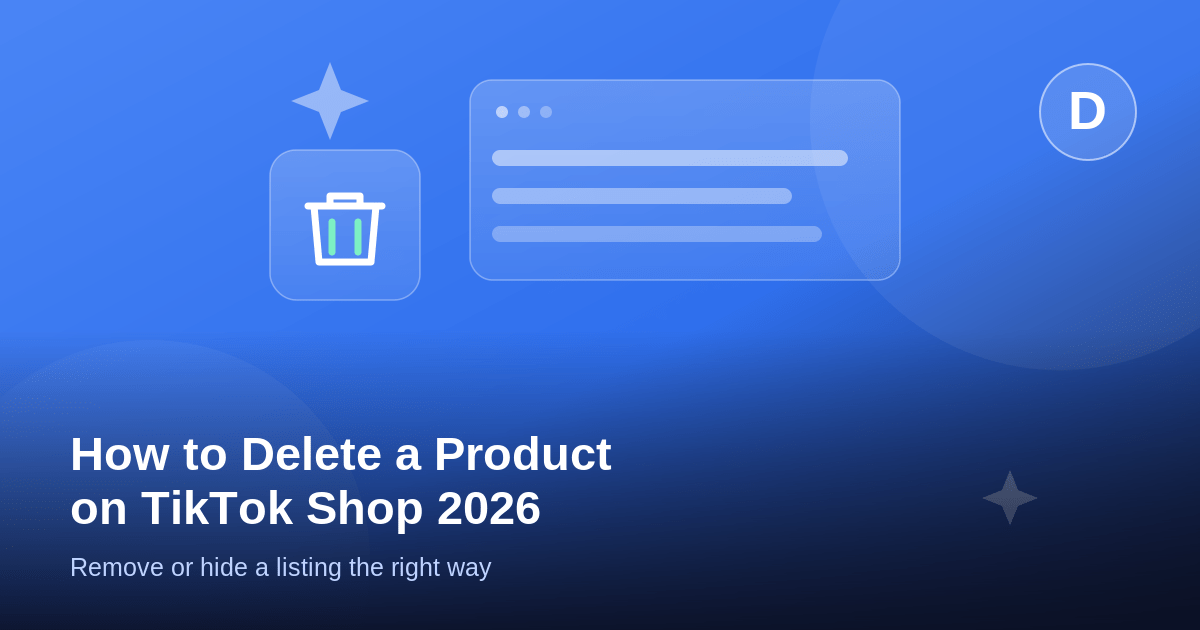 D

How to Delete a Product on TikTok Shop 2026

Remove or hide a listing the right way